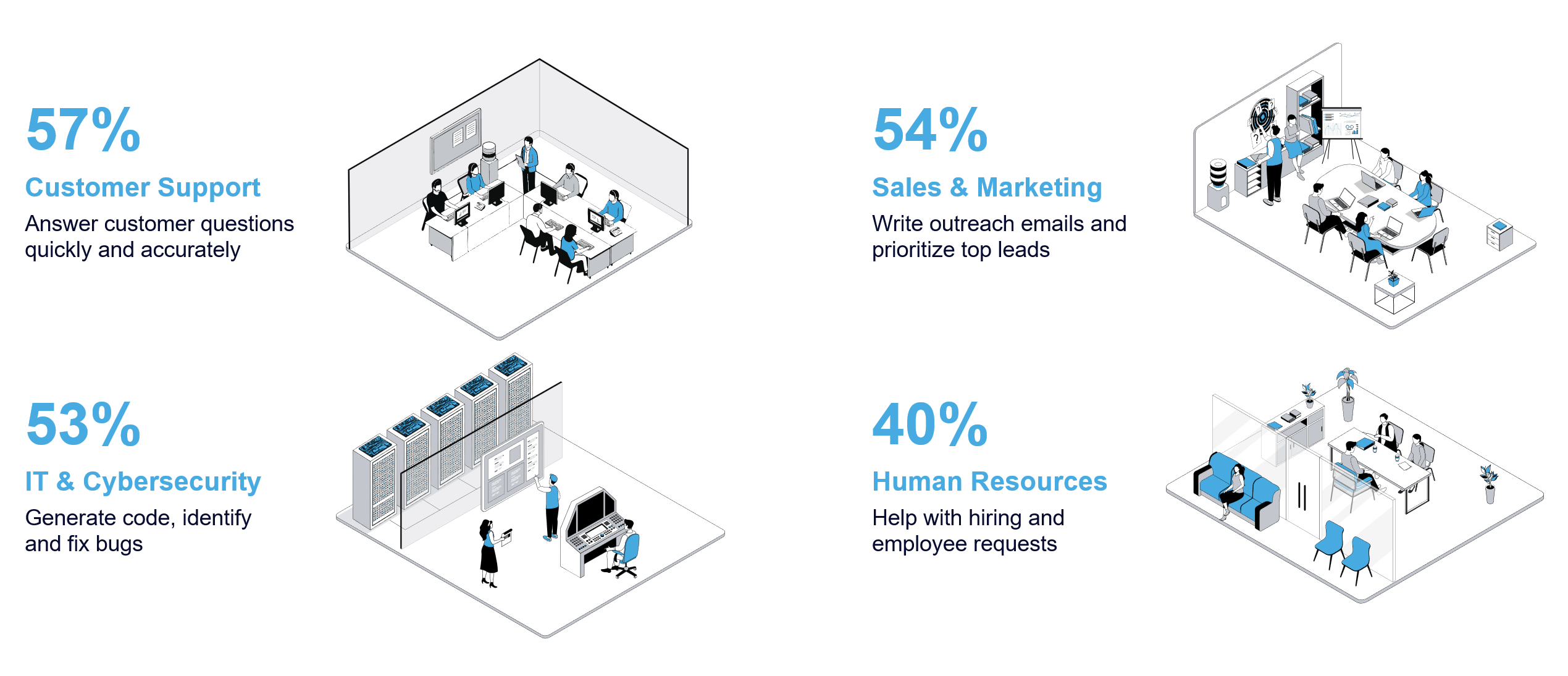 57%
Customer Support
Answer customer questions quickly and accurately

54%
Sales & Marketing
Write outreach emails and prioritize top leads

53%
IT & Cybersecurity
Generate code, identify and fix bugs

40%
Human Resources
Help with hiring and employee requests